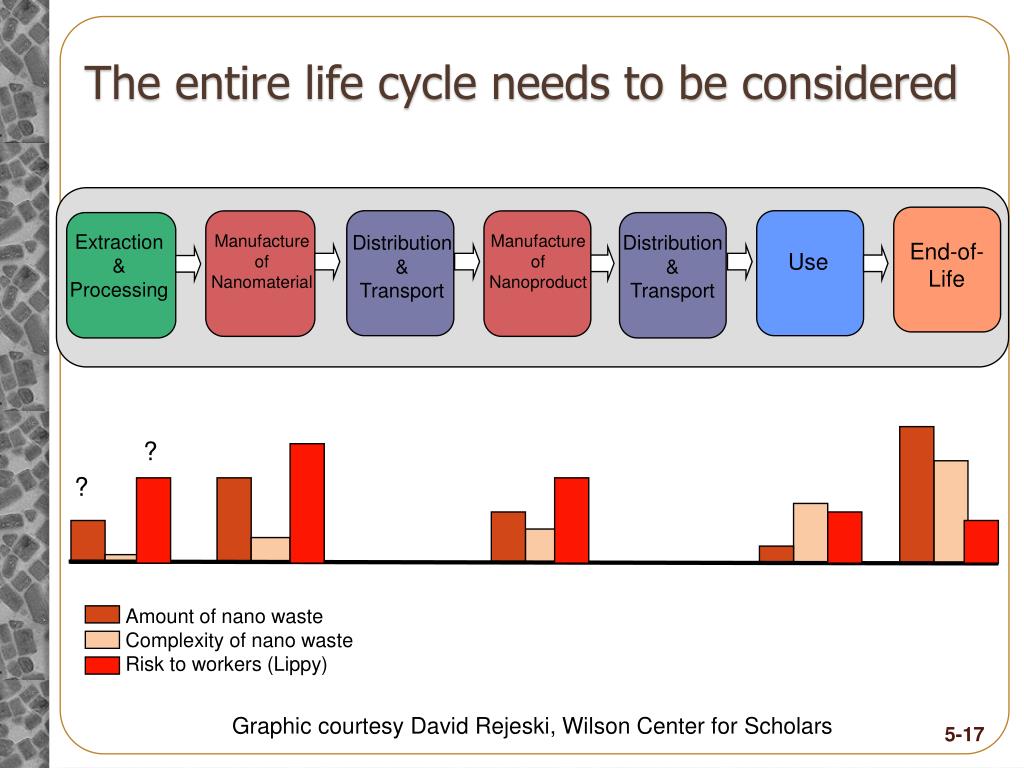 The entire life cycle needs to be considered

Extraction & Processing

Manufacture of Nanomaterial

Distribution & Transport

Manufacture of Nanoproduct

Distribution & Transport

Use

End-of-Life

?

?

Amount of nano waste
Complexity of nano waste
Risk to workers (Lippy)

Graphic courtesy David Rejeski, Wilson Center for Scholars

5-17